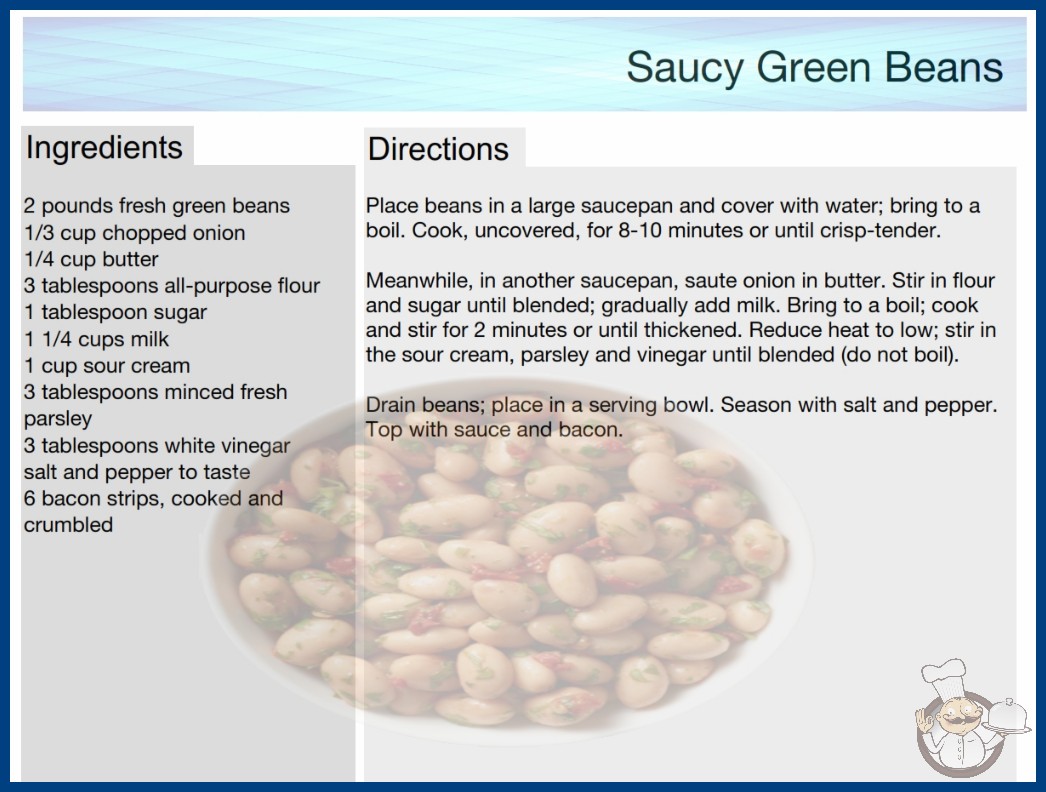 Saucy Green Beans

Ingredients

2 pounds fresh green beans
1/3 cup chopped onion
1/4 cup butter
3 tablespoons all-purpose flour
1 tablespoon sugar
1 1/4 cups milk
1 cup sour cream
3 tablespoons minced fresh parsley
3 tablespoons white vinegar
salt and pepper to taste
6 bacon strips, cooked and crumbled

Directions

Place beans in a large saucepan and cover with water; bring to a boil. Cook, uncovered, for 8-10 minutes or until crisp-tender.

Meanwhile, in another saucepan, saute onion in butter. Stir in flour and sugar until blended; gradually add milk. Bring to a boil; cook and stir for 2 minutes or until thickened. Reduce heat to low; stir in the sour cream, parsley and vinegar until blended (do not boil).

Drain beans; place in a serving bowl. Season with salt and pepper. Top with sauce and bacon.